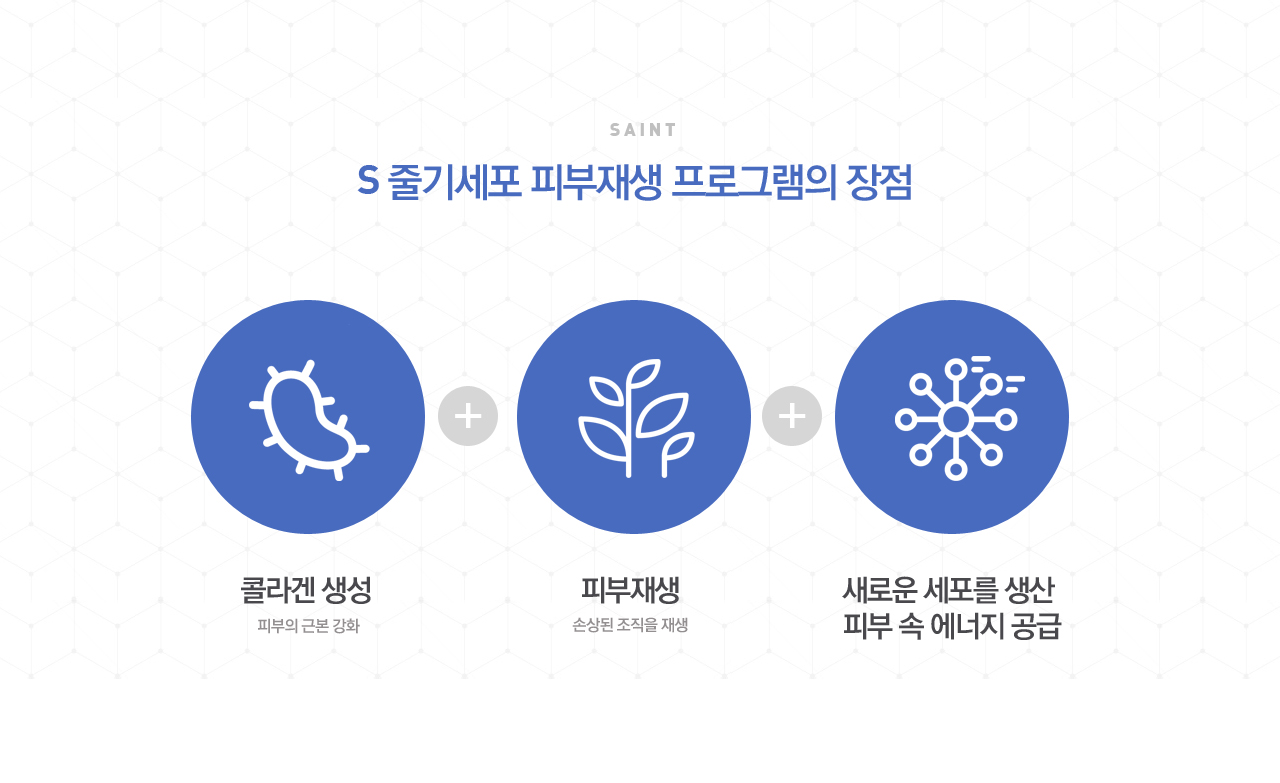 SAINT

S 줄기세포 피부재생 프로그램의 장점

+

+

콜라겐 생성

피부의 근본 강화

피부재생

손상된 조직을 재생

새로운 세포를 생산
피부 속 에너지 공급